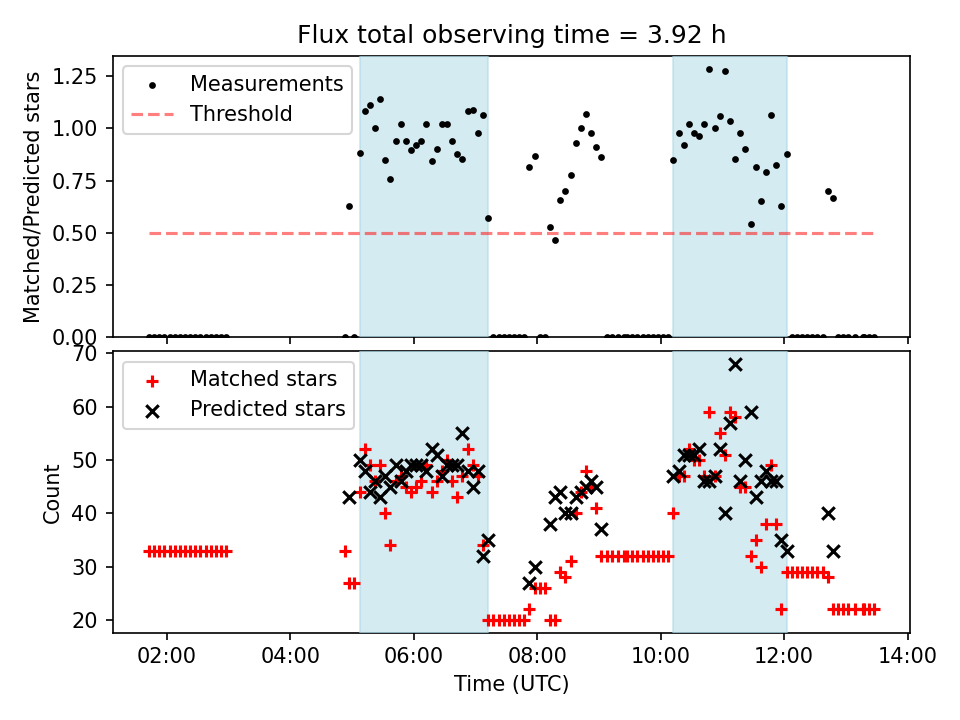 Flux total observing time = 3.92 h

Measurements
Threshold

Matched/Predicted stars

1.25
1.00
0.75
0.50
0.25
0.00

Matched stars
Predicted stars

Count

70
60
50
40
30
20

02:00
04:00
06:00
08:00
10:00
12:00
14:00

Time (UTC)